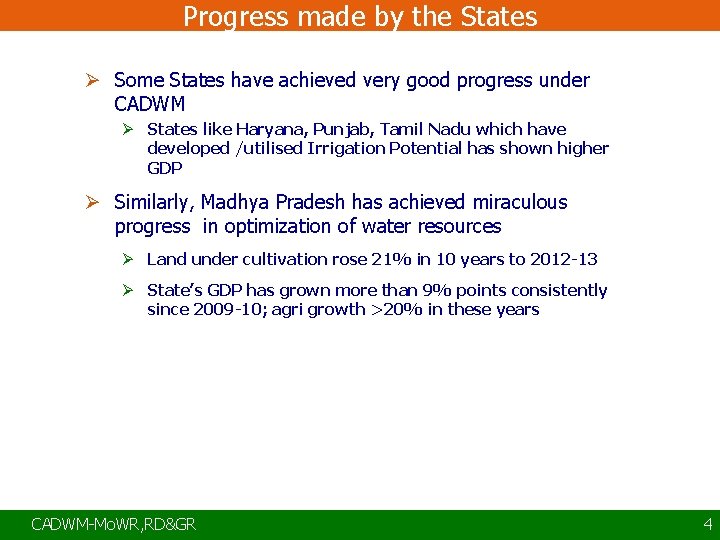 Progress made by the States

➢ Some States have achieved very good progress under CADWM

➢ States like Haryana, Punjab, Tamil Nadu which have developed /utilised Irrigation Potential has shown higher GDP

➢ Similarly, Madhya Pradesh has achieved miraculous progress in optimization of water resources

➢ Land under cultivation rose 21% in 10 years to 2012-13

➢ State's GDP has grown more than 9% points consistently since 2009-10; agri growth >20% in these years

CADWM-MoWR,RD&GR

4